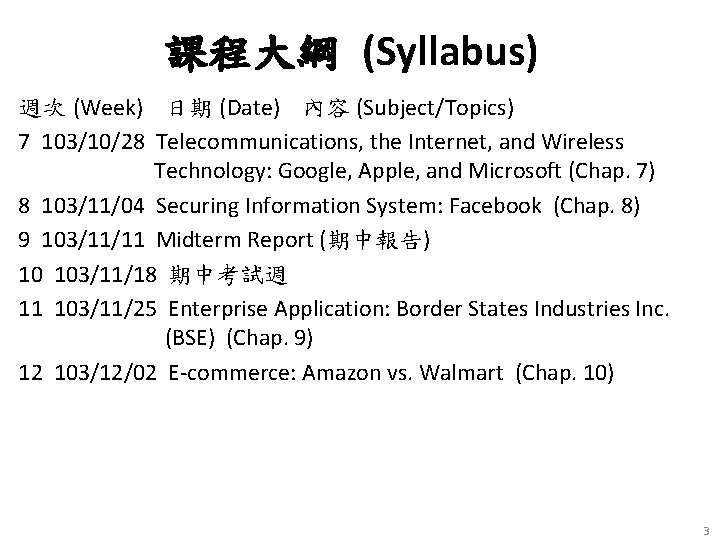 課程大綱 (Syllabus)

週次 (Week) 日期 (Date) 內容 (Subject/Topics)

7 103/10/28 Telecommunications, the Internet, and Wireless Technology: Google, Apple, and Microsoft (Chap. 7)

8 103/11/04 Securing Information System: Facebook (Chap. 8)

9 103/11/11 Midterm Report (期中報告)

10 103/11/18 期中考試週

11 103/11/25 Enterprise Application: Border States Industries Inc. (BSE) (Chap. 9)

12 103/12/02 E-commerce: Amazon vs. Walmart (Chap. 10)

3